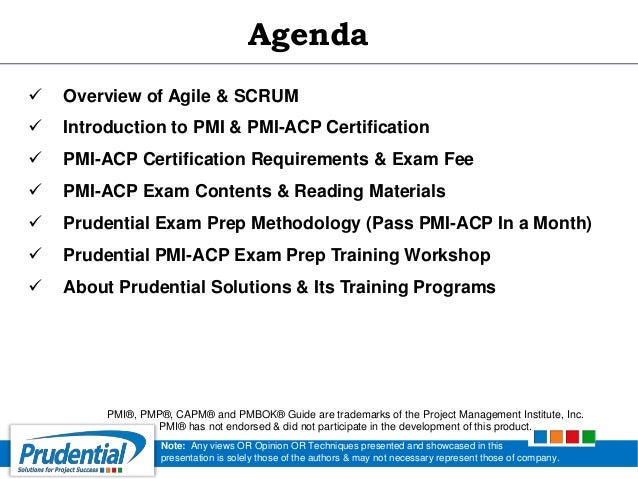 Agenda

✓ Overview of Agile & SCRUM
✓ Introduction to PMI & PMI-ACP Certification
✓ PMI-ACP Certification Requirements & Exam Fee
✓ PMI-ACP Exam Contents & Reading Materials
✓ Prudential Exam Prep Methodology (Pass PMI-ACP In a Month)
✓ Prudential PMI-ACP Exam Prep Training Workshop
✓ About Prudential Solutions & Its Training Programs

PMI®, PMP®, CAPM® and PMBOK® Guide are trademarks of the Project Management Institute, Inc. PMI® has not endorsed & did not participate in the development of this product.

Prudential
Solutions for Project Success

Note: Any views OR Opinion OR Techniques presented and showcased in this presentation is solely those of the authors & may not necessary represent those of company.